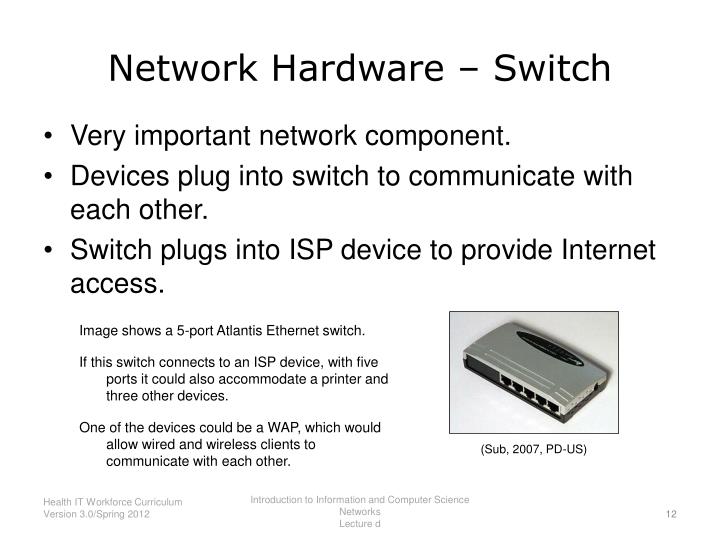 Network Hardware – Switch

• Very important network component.
• Devices plug into switch to communicate with each other.
• Switch plugs into ISP device to provide Internet access.

Image shows a 5-port Atlantis Ethernet switch.

If this switch connects to an ISP device, with five ports it could also accommodate a printer and three other devices.

One of the devices could be a WAP, which would allow wired and wireless clients to communicate with each other.

(Sub, 2007, PD-US)

Health IT Workforce Curriculum
Version 3.0/Spring 2012

Introduction to Information and Computer Science
Networks
Lecture d

12